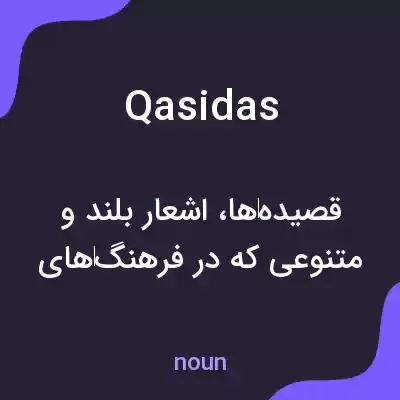 Qasidas

قصیده‌ها، اشعار بلند و متنوعی که در فرهنگ‌های

noun